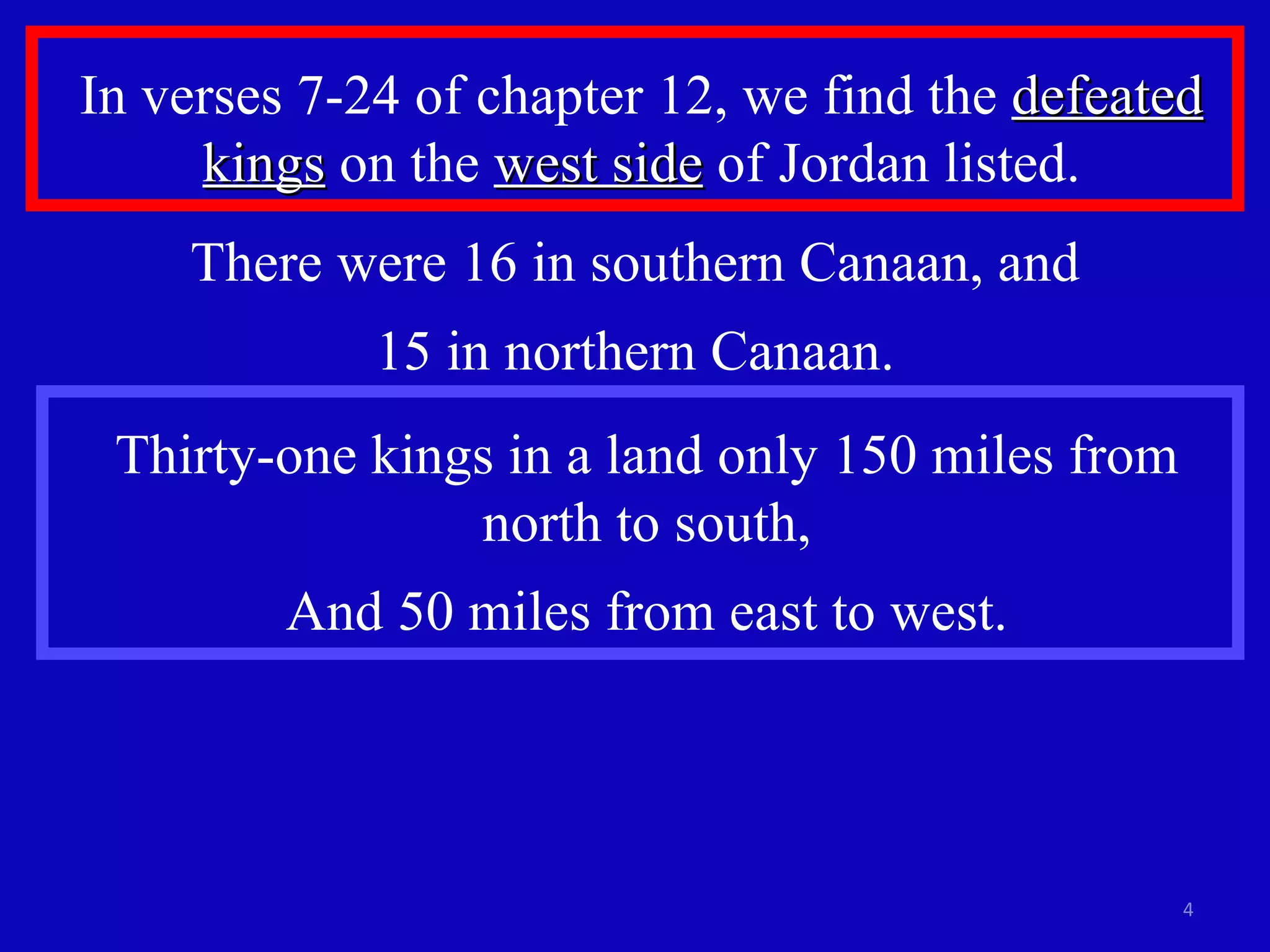 In verses 7-24 of chapter 12, we find the defeated kings on the west side of Jordan listed.

There were 16 in southern Canaan, and

15 in northern Canaan.

Thirty-one kings in a land only 150 miles from north to south,

And 50 miles from east to west.

4